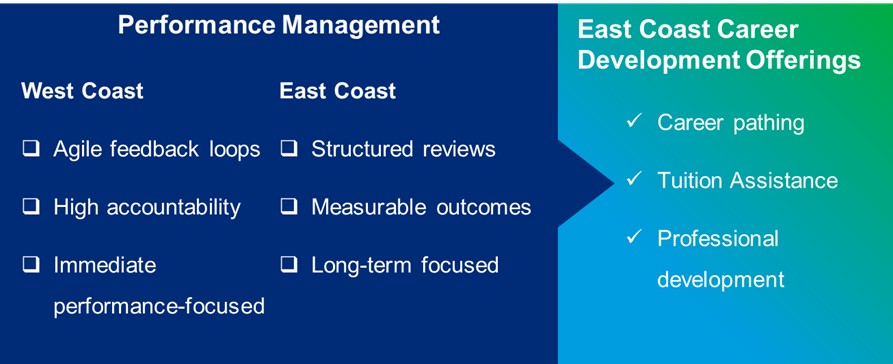 Performance Management

West Coast

❑ Agile feedback loops

❑ High accountability

❑ Immediate performance-focused

East Coast

❑ Structured reviews

❑ Measurable outcomes

❑ Long-term focused

East Coast Career Development Offerings

✓ Career pathing

✓ Tuition Assistance

✓ Professional development